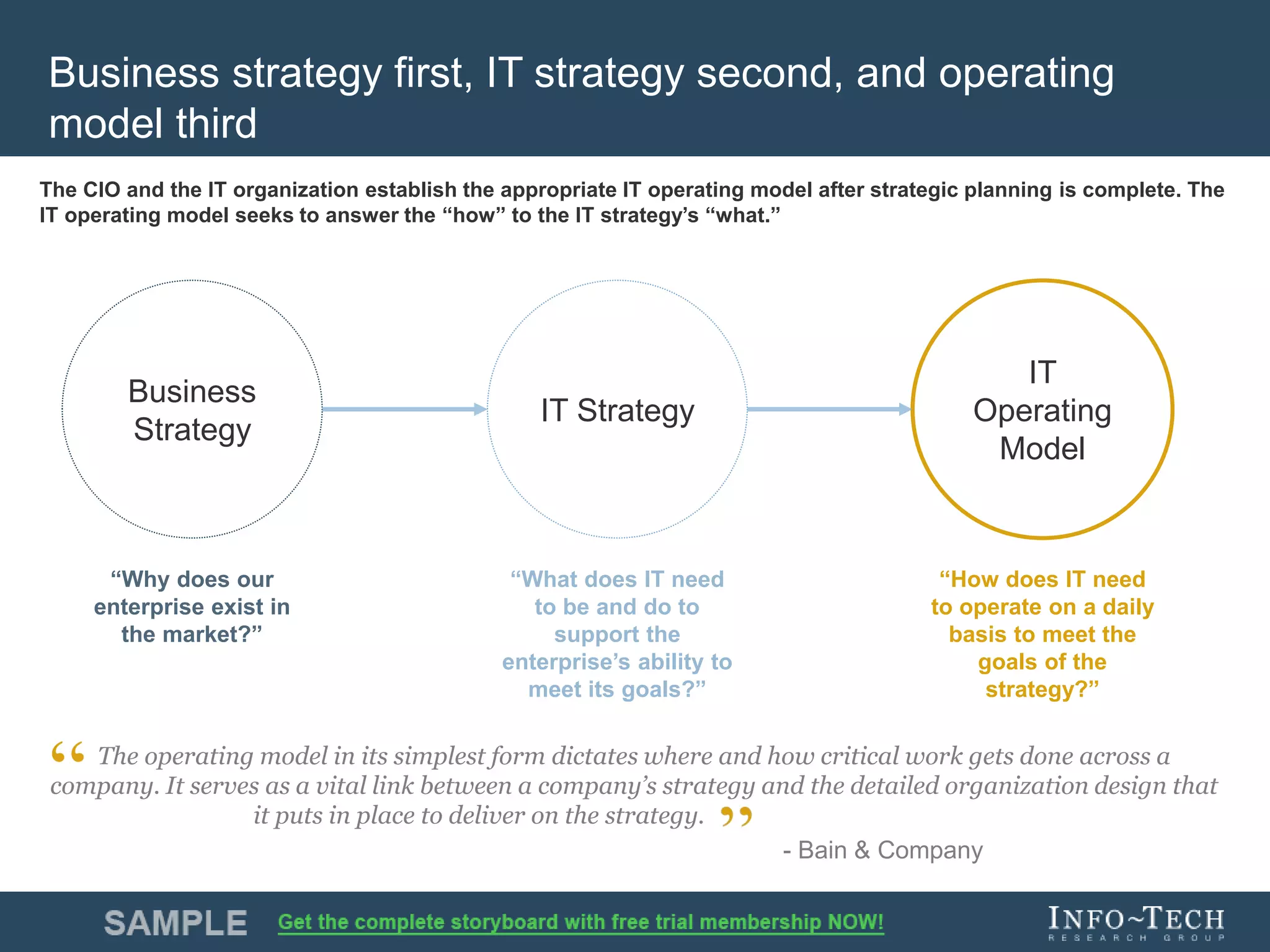 Business strategy first, IT strategy second, and operating model third

The CIO and the IT organization establish the appropriate IT operating model after strategic planning is complete. The IT operating model seeks to answer the “how” to the IT strategy’s “what.”

Business Strategy

IT Strategy

IT Operating Model

“Why does our enterprise exist in the market?”

“What does IT need to be and do to support the enterprise’s ability to meet its goals?”

“How does IT need to operate on a daily basis to meet the goals of the strategy?”

“ The operating model in its simplest form dictates where and how critical work gets done across a company. It serves as a vital link between a company’s strategy and the detailed organization design that it puts in place to deliver on the strategy. ”

- Bain & Company

SAMPLE

Get the complete storyboard with free trial membership NOW!

INFO~TECH RESEARCH GROUP